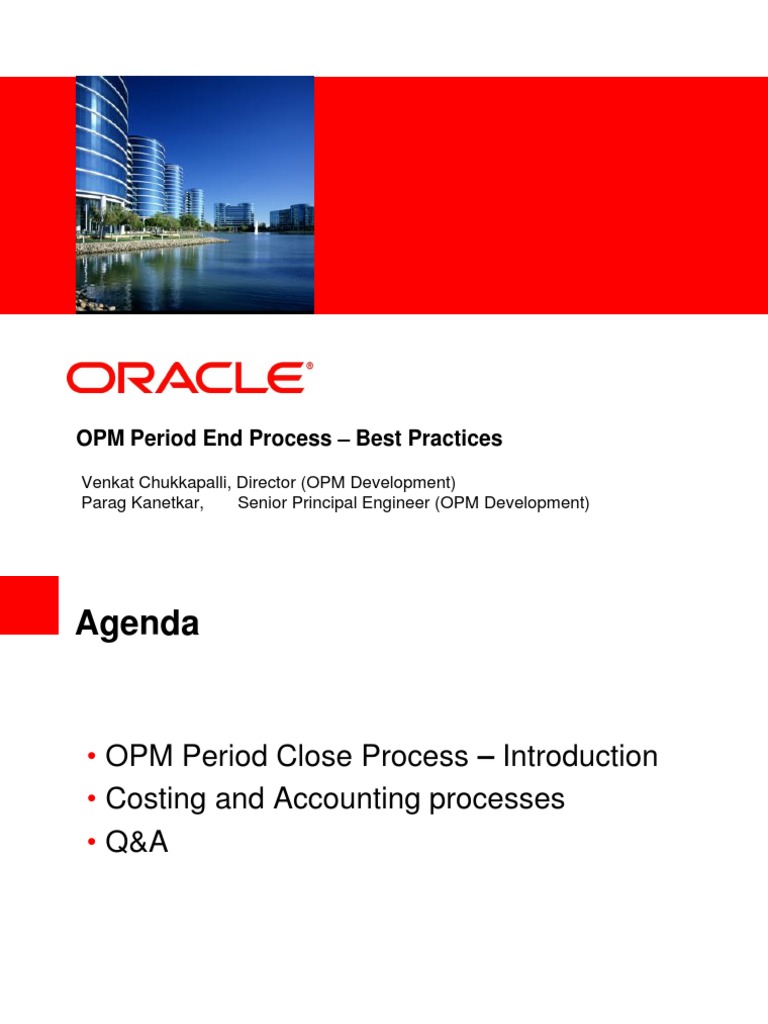 ORACLE®

OPM Period End Process – Best Practices

Venkat Chukkapalli, Director (OPM Development)
Parag Kanetkar, Senior Principal Engineer (OPM Development)

Agenda

• OPM Period Close Process – Introduction
• Costing and Accounting processes
• Q&A